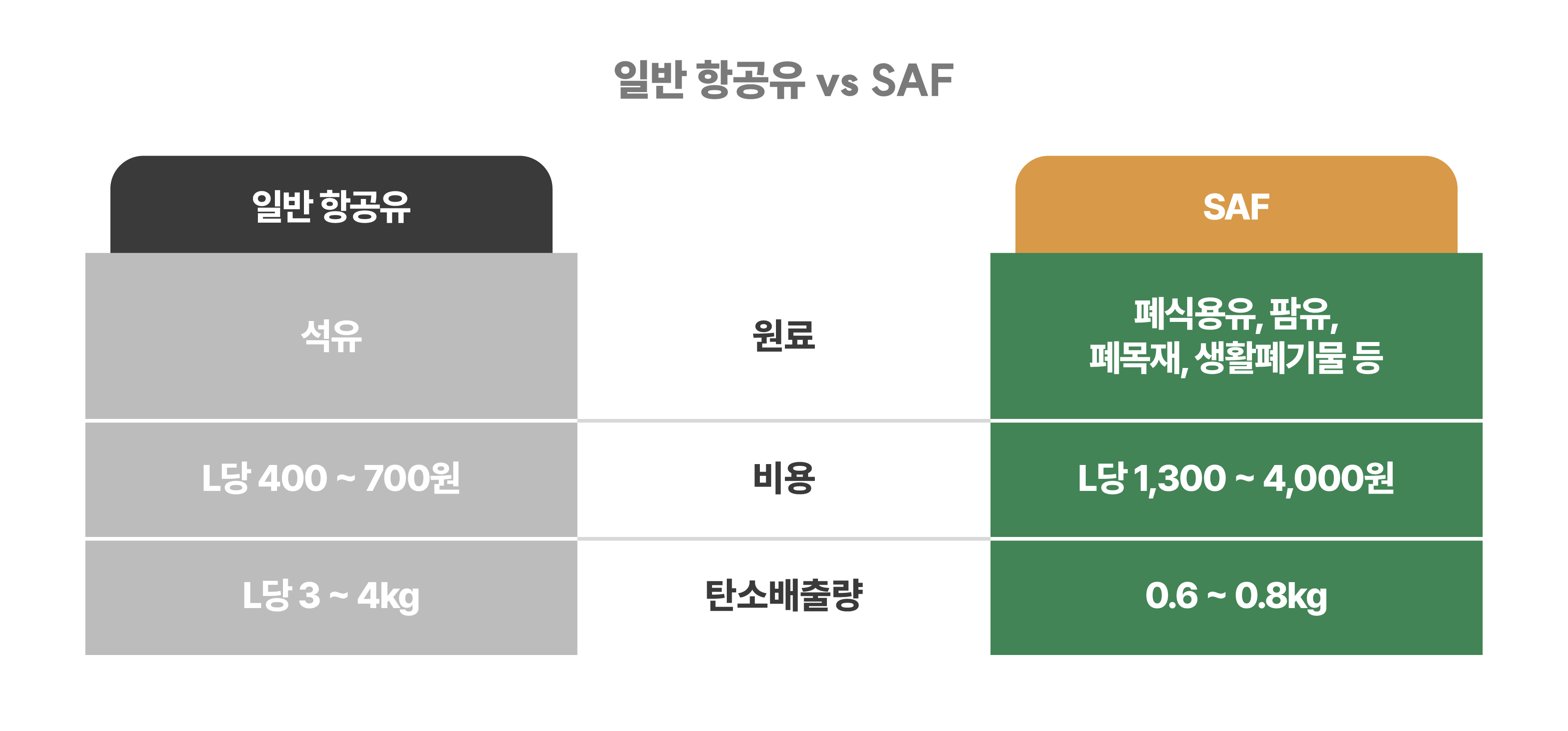 일반 항공유 vs SAF

| 일반 항공유 |  | SAF |
|---|---|---|
| 석유 | 원료 | 폐식용유, 팜유, 폐목재, 생활폐기물 등 |
| L당 400 ~ 700원 | 비용 | L당 1,300 ~ 4,000원 |
| L당 3 ~ 4kg | 탄소배출량 | 0.6 ~ 0.8kg |